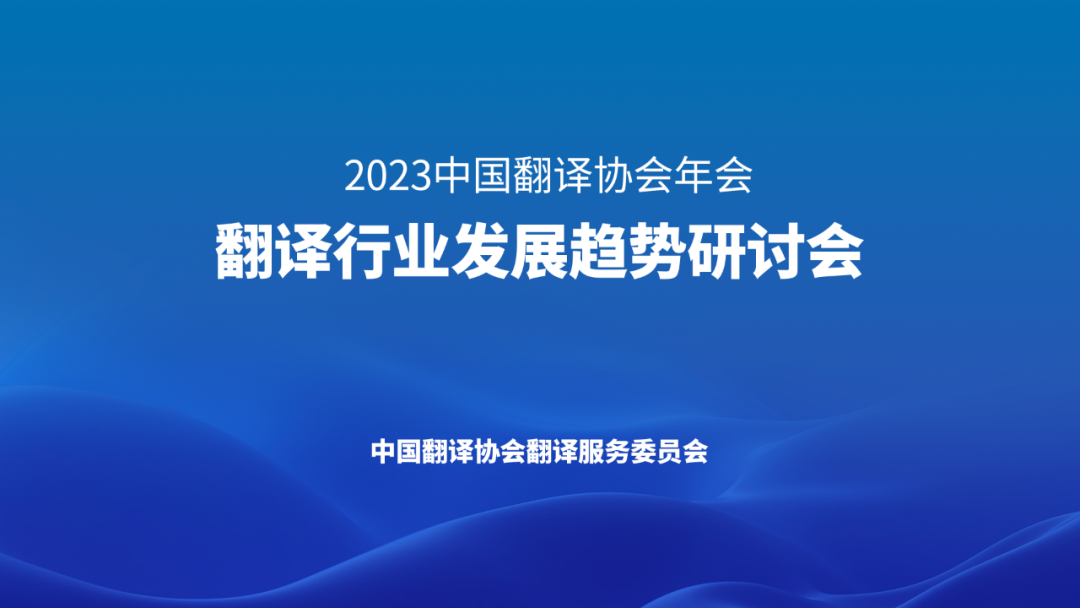 2023中国翻译协会年会
翻译行业发展趋势研讨会

中国翻译协会翻译服务委员会